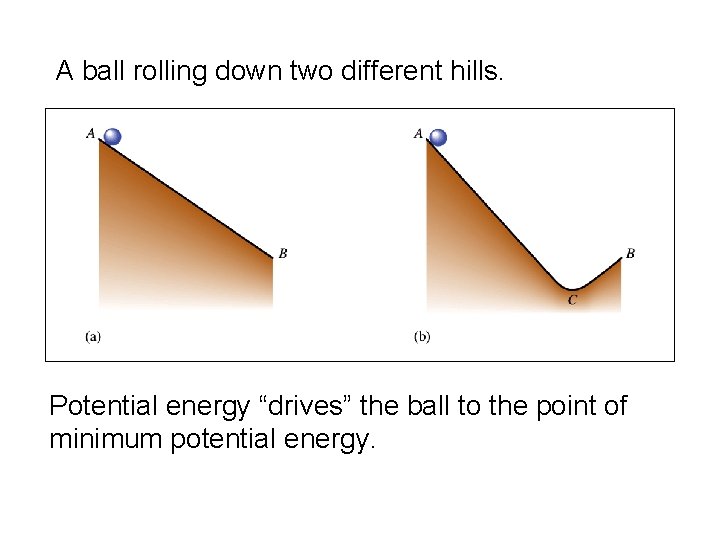 A ball rolling down two different hills.

A

B

(a)

A

B

C

(b)

Potential energy “drives” the ball to the point of minimum potential energy.